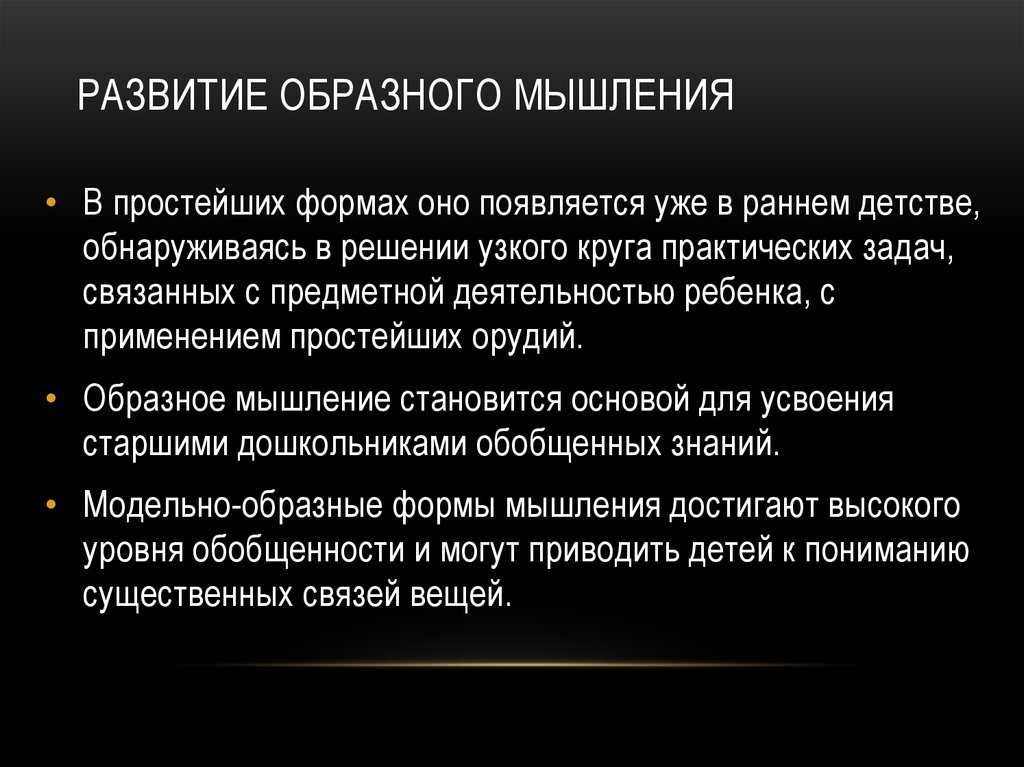 РАЗВИТИЕ ОБРАЗНОГО МЫШЛЕНИЯ

• В простейших формах оно появляется уже в раннем детстве, обнаруживаясь в решении узкого круга практических задач, связанных с предметной деятельностью ребенка, с применением простейших орудий.

• Образное мышление становится основой для усвоения старшими дошкольниками обобщенных знаний.

• Модельно-образные формы мышления достигают высокого уровня обобщенности и могут приводить детей к пониманию существенных связей вещей.